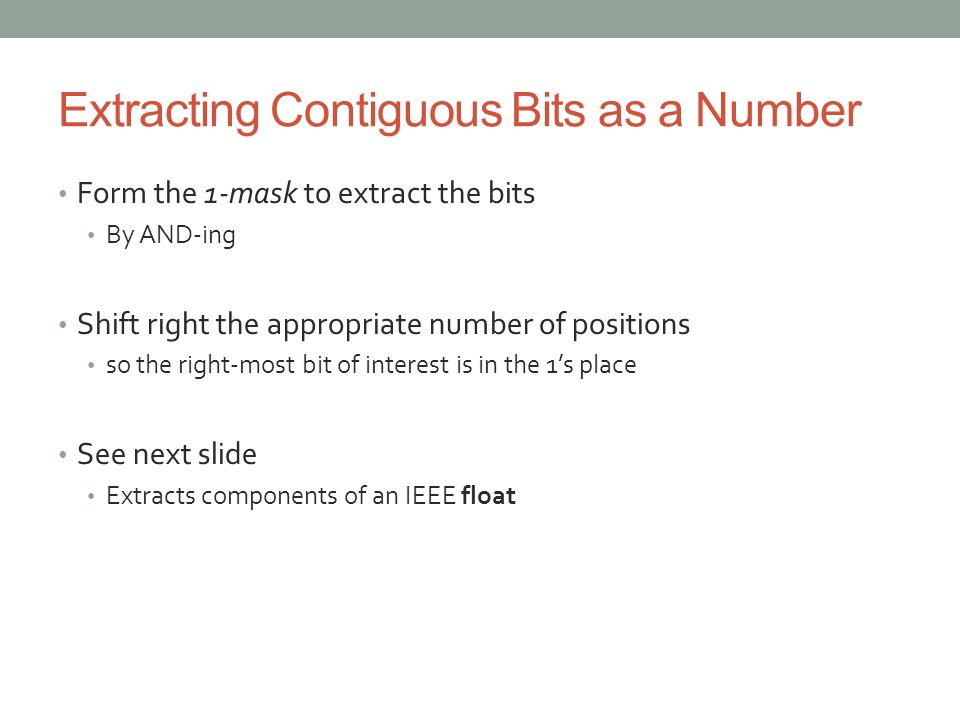 Extracting Contiguous Bits as a Number

• Form the 1-mask to extract the bits
  • By AND-ing

• Shift right the appropriate number of positions
  • so the right-most bit of interest is in the 1's place

• See next slide
  • Extracts components of an IEEE float